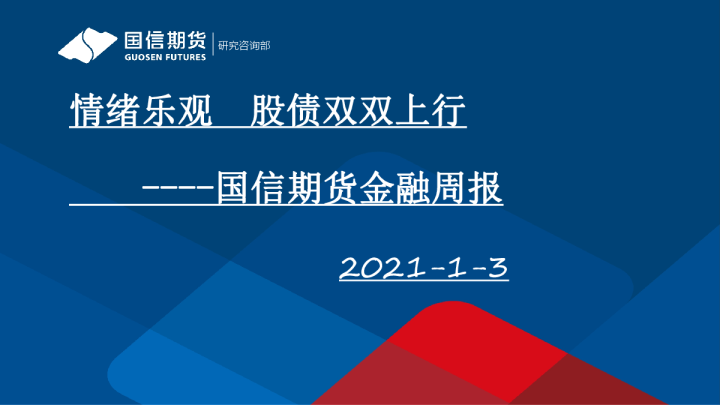 国信期货
GUOSEN FUTURES
研究咨询部

情绪乐观　股债双双上行

----国信期货金融周报

2021-1-3